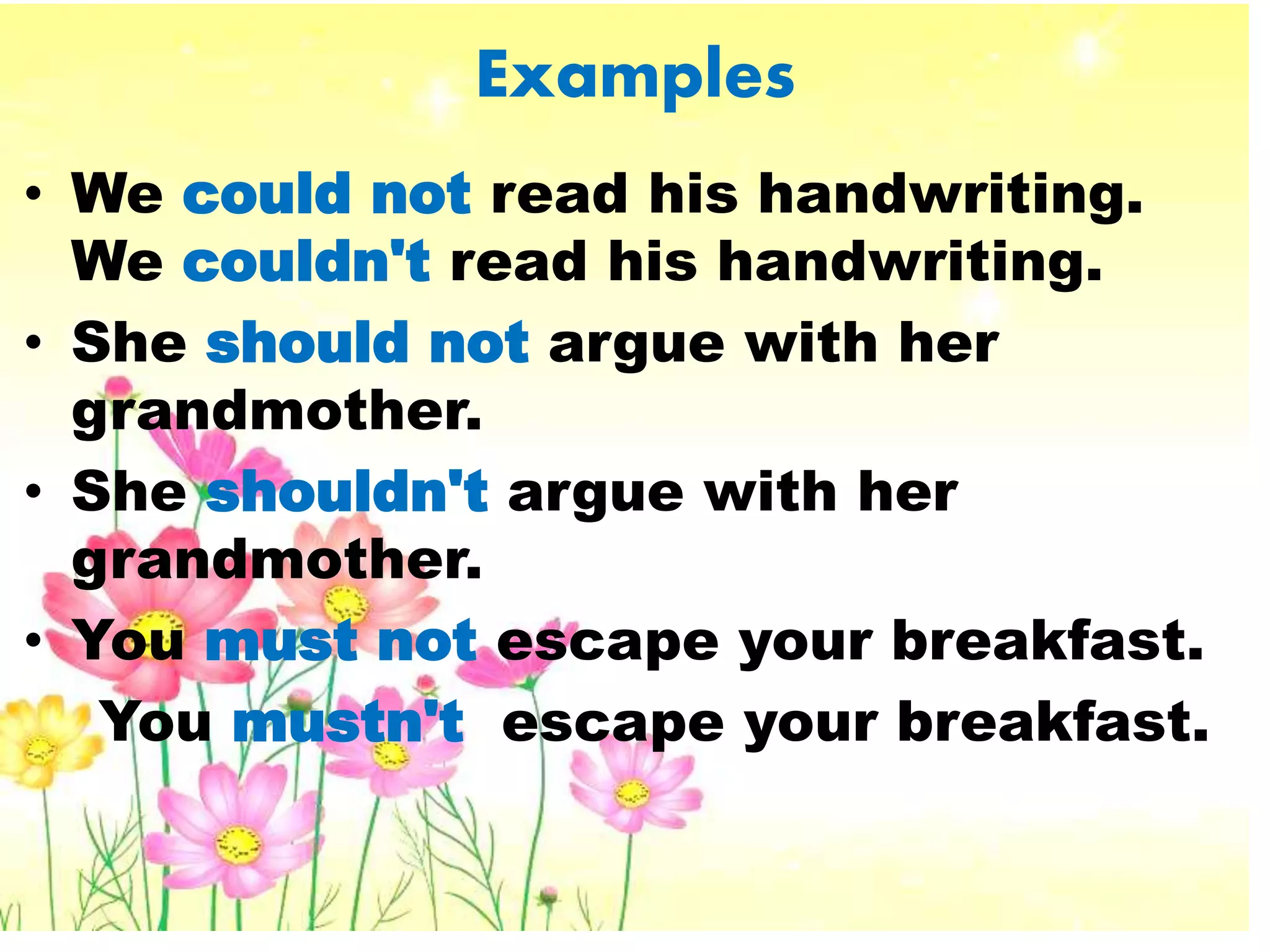 Examples

• We could not read his handwriting. We couldn't read his handwriting.

• She should not argue with her grandmother.

• She shouldn't argue with her grandmother.

• You must not escape your breakfast.
You mustn't escape your breakfast.